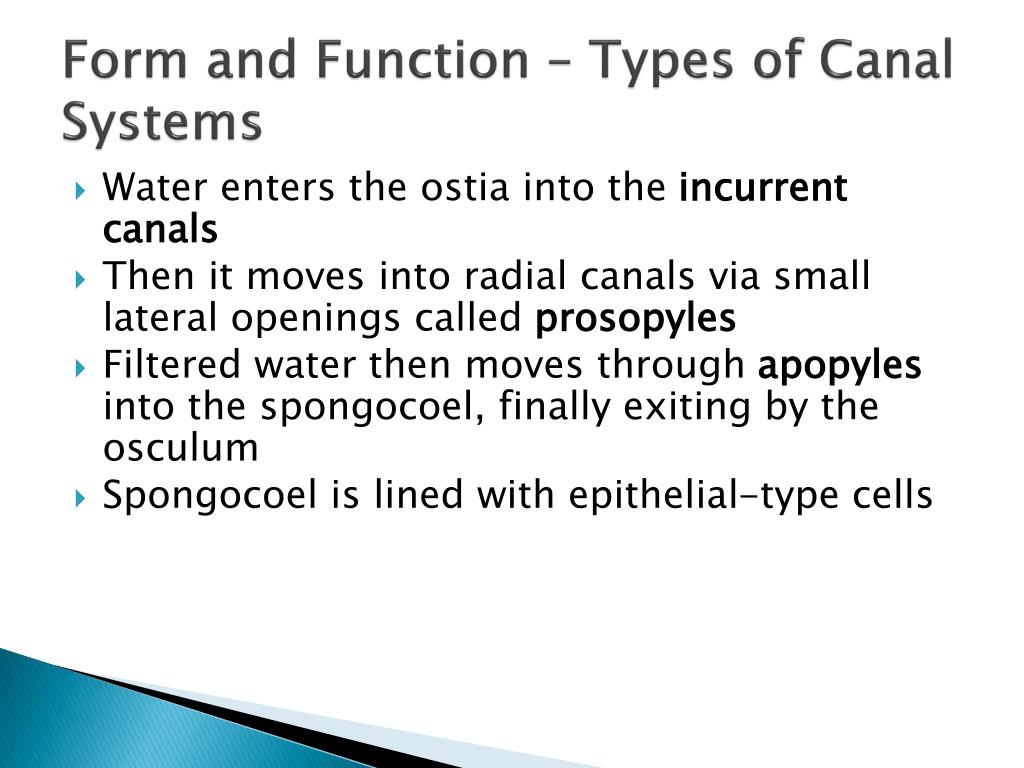 Form and Function – Types of Canal Systems

Water enters the ostia into the incurrent canals

Then it moves into radial canals via small lateral openings called prosopyles

Filtered water then moves through apopyles into the spongocoel, finally exiting by the osculum

Spongocoel is lined with epithelial-type cells